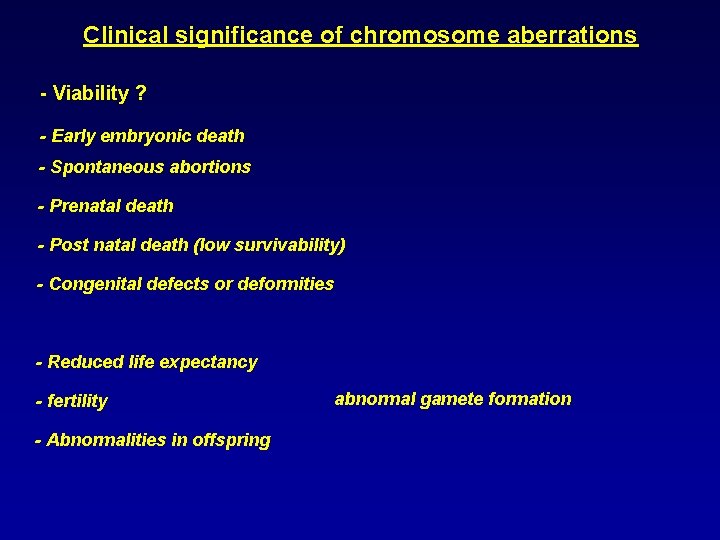 Clinical significance of chromosome aberrations

- Viability ?

- Early embryonic death

- Spontaneous abortions

- Prenatal death

- Post natal death (low survivability)

- Congenital defects or deformities

- Reduced life expectancy

- fertility

abnormal gamete formation

- Abnormalities in offspring